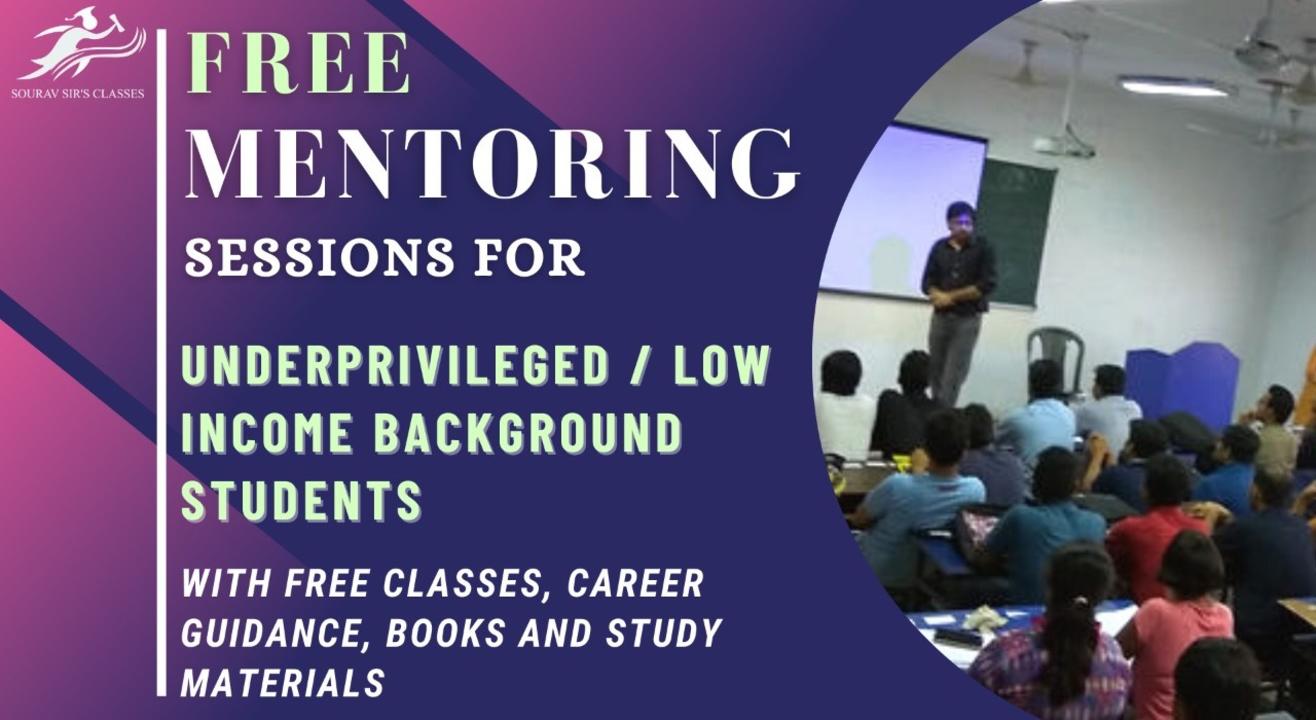 SOURAV SIR'S CLASSES

FREE MENTORING SESSIONS FOR

UNDERPRIVILEGED / LOW INCOME BACKGROUND STUDENTS

WITH FREE CLASSES, CAREER GUIDANCE, BOOKS AND STUDY MATERIALS